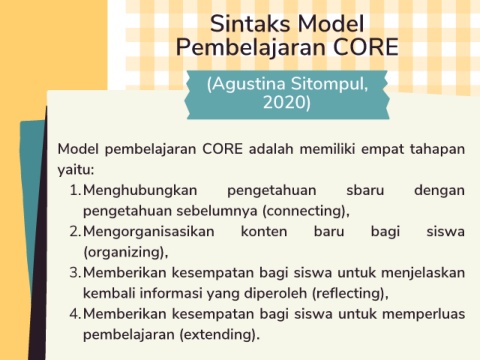 Sintaks Model Pembelajaran CORE

(Agustina Sitompul, 2020)

Model pembelajaran CORE adalah memiliki empat tahapan yaitu:

1. Menghubungkan pengetahuan sbaru dengan pengetahuan sebelumnya (connecting),
2. Mengorganisasikan konten baru bagi siswa (organizing),
3. Memberikan kesempatan bagi siswa untuk menjelaskan kembali informasi yang diperoleh (reflecting),
4. Memberikan kesempatan bagi siswa untuk memperluas pembelajaran (extending).